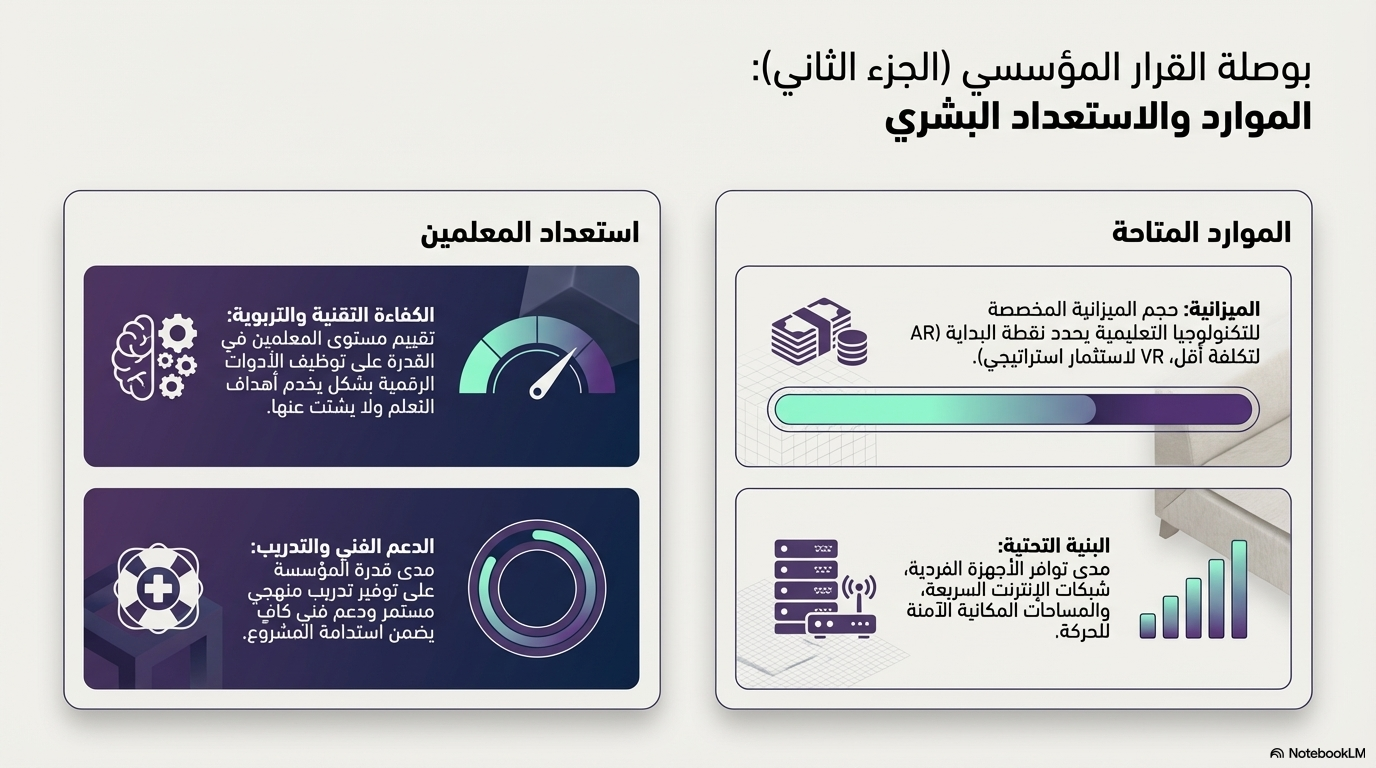 بوصلة القرار المؤسسي (الجزء الثاني):
الموارد والاستعداد البشري

الموارد المتاحة

الميزانية: حجم الميزانية المخصصة للتكنولوجيا التعليمية يحدد نقطة البداية (AR لتكلفة أقل، VR لاستثمار استراتيجي).

البنية التحتية: مدى توافر الأجهزة الفردية، شبكات الإنترنت السريعة، والمساحات المكانية الآمنة للحركة.

استعداد المعلمين

الكفاءة التقنية والتربوية: تقييم مستوى المعلمين في القدرة على توظيف الأدوات الرقمية بشكل يخدم أهداف التعلم ولا يشتت عنها.

الدعم الفني والتدريب: مدى قدرة المؤسسة على توفير تدريب منهجي مستمر ودعم فني كافٍ يضمن استدامة المشروع.

NotebookLM